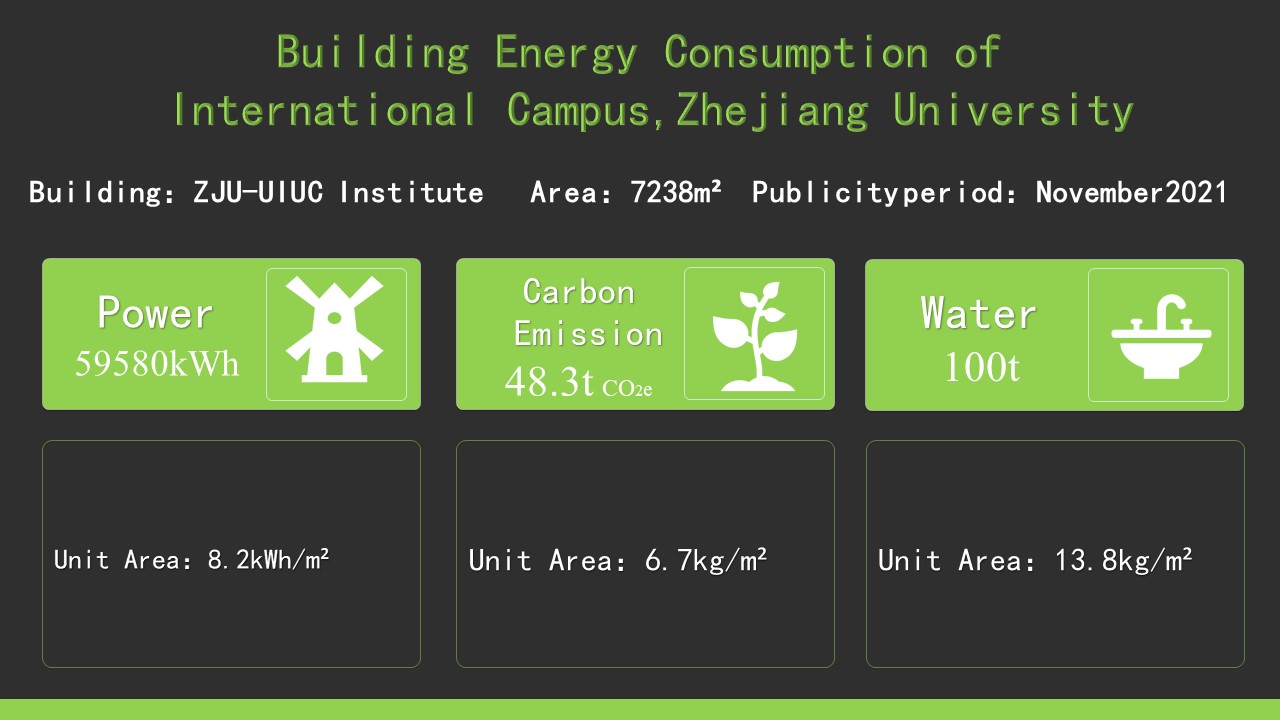 Building Energy Consumption of International Campus,Zhejiang University

Building: ZJU-UIUC Institute Area: 7238m² Publicityperiod: November2021

Power
59580kWh

Carbon Emission
48.3t $CO_2e$

Water
100t

Unit Area: 8.2kWh/m²

Unit Area: 6.7kg/m²

Unit Area: 13.8kg/m²